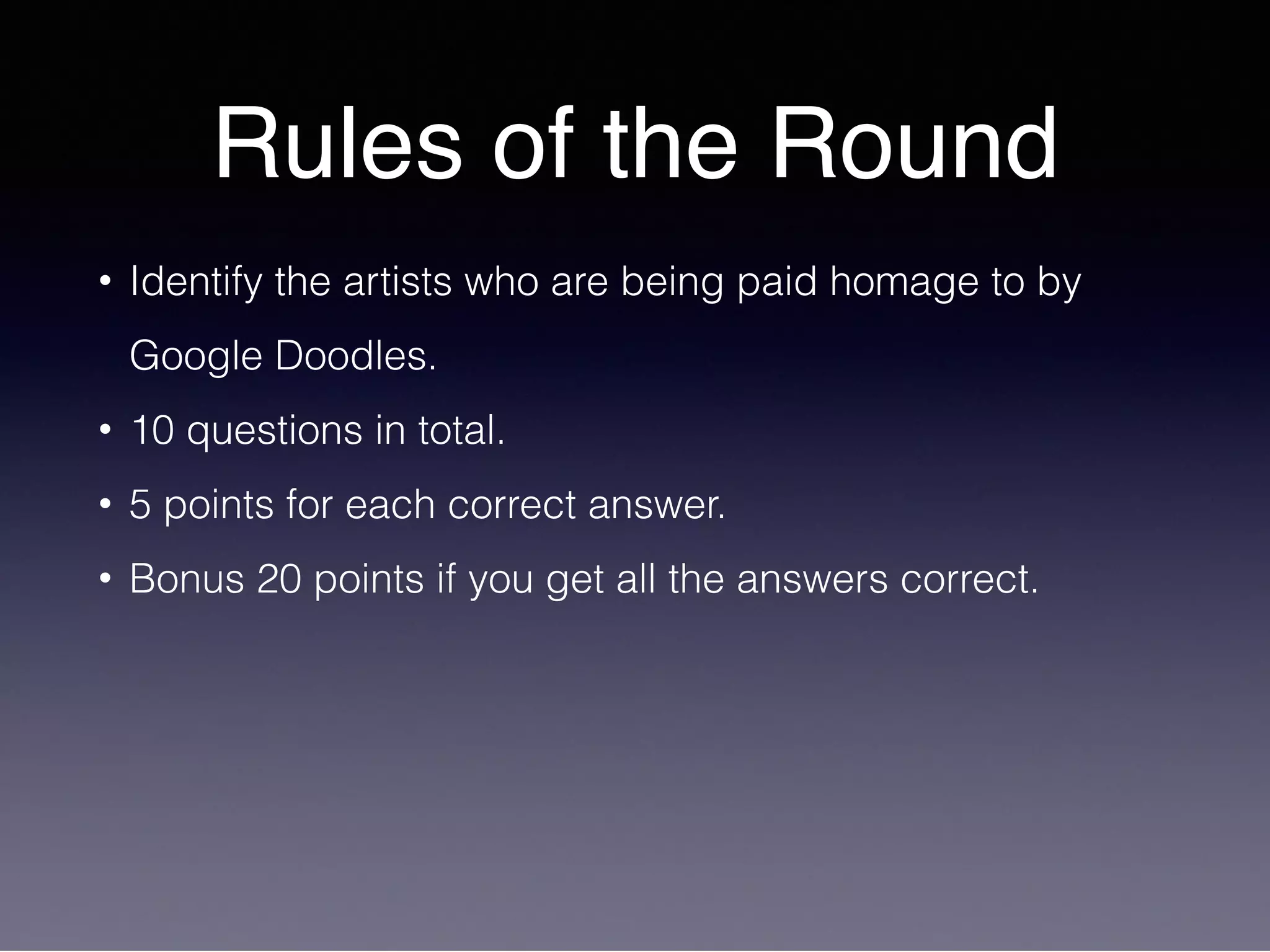 Rules of the Round

• Identify the artists who are being paid homage to by Google Doodles.

• 10 questions in total.

• 5 points for each correct answer.

• Bonus 20 points if you get all the answers correct.